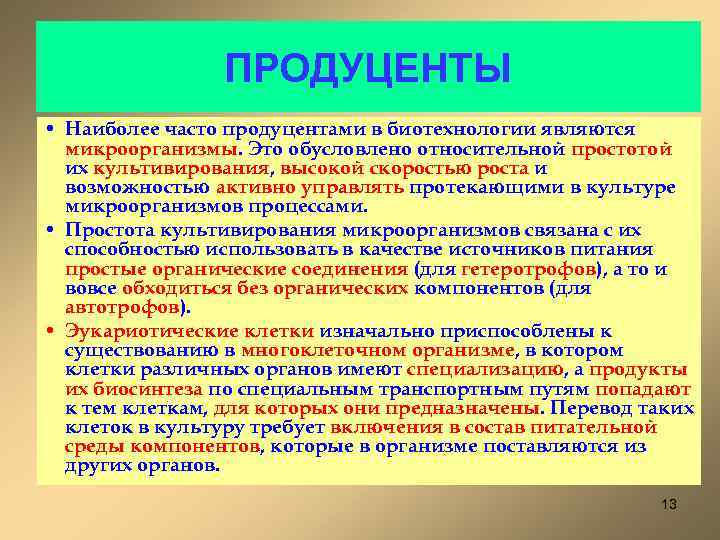 ПРОДУЦЕНТЫ

• Наиболее часто продуцентами в биотехнологии являются микроорганизмы. Это обусловлено относительной простотой их культивирования, высокой скоростью роста и возможностью активно управлять протекающими в культуре микроорганизмов процессами.

• Простота культивирования микроорганизмов связана с их способностью использовать в качестве источников питания простые органические соединения (для гетеротрофов), а то и вовсе обходиться без органических компонентов (для автотрофов).

• Эукариотические клетки изначально приспособлены к существованию в многоклеточном организме, в котором клетки различных органов имеют специализацию, а продукты их биосинтеза по специальным транспортным путям попадают к тем клеткам, для которых они предназначены. Перевод таких клеток в культуру требует включения в состав питательной среды компонентов, которые в организме поставляются из других органов.

13